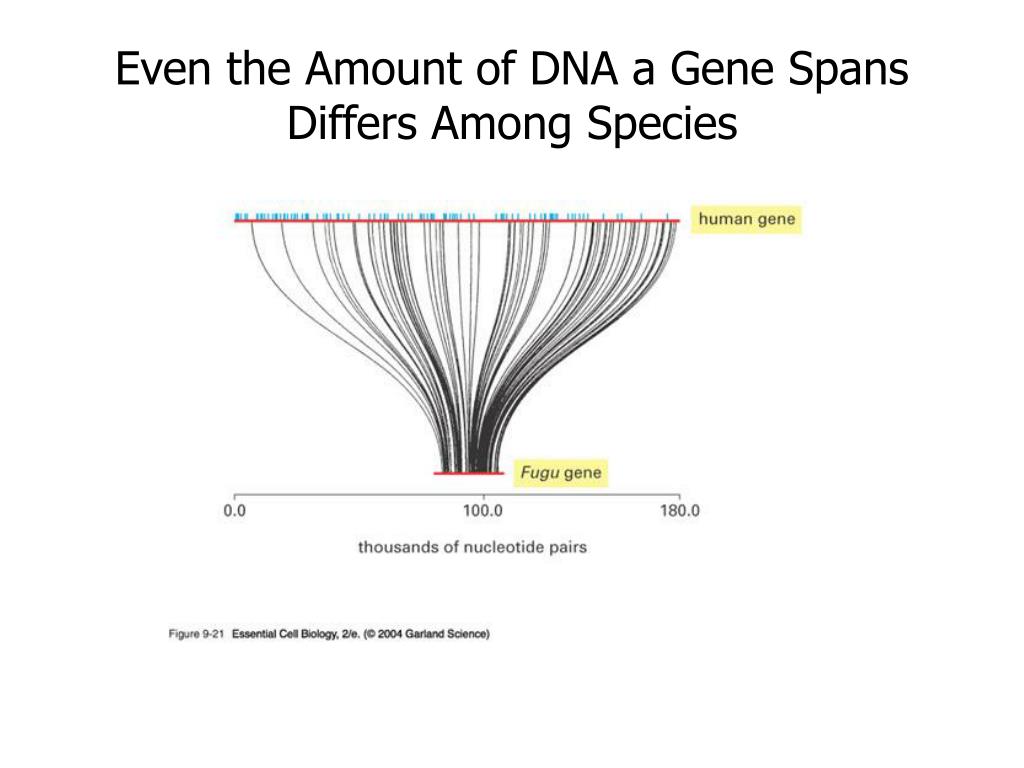 Even the Amount of DNA a Gene Spans Differs Among Species

human gene

Fugu gene

0.0

100.0

180.0

thousands of nucleotide pairs

Figure 9-21 Essential Cell Biology, 2/e. (© 2004 Garland Science)